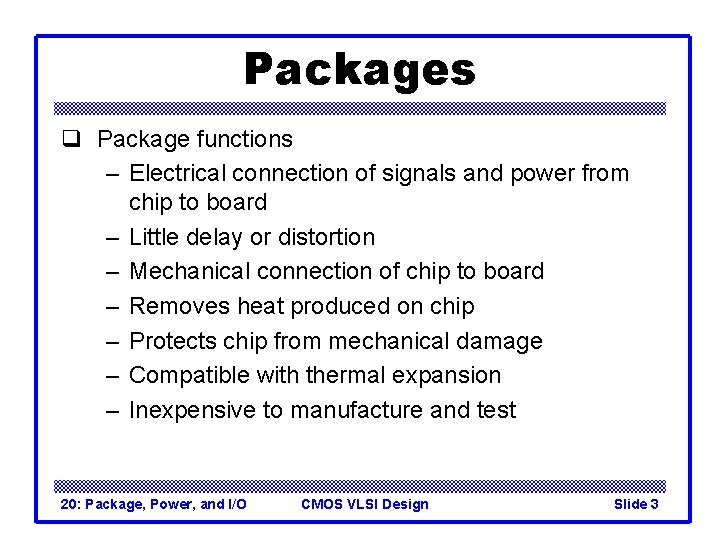 Packages

❑ Package functions
– Electrical connection of signals and power from chip to board
– Little delay or distortion
– Mechanical connection of chip to board
– Removes heat produced on chip
– Protects chip from mechanical damage
– Compatible with thermal expansion
– Inexpensive to manufacture and test

20: Package, Power, and I/O CMOS VLSI Design Slide 3